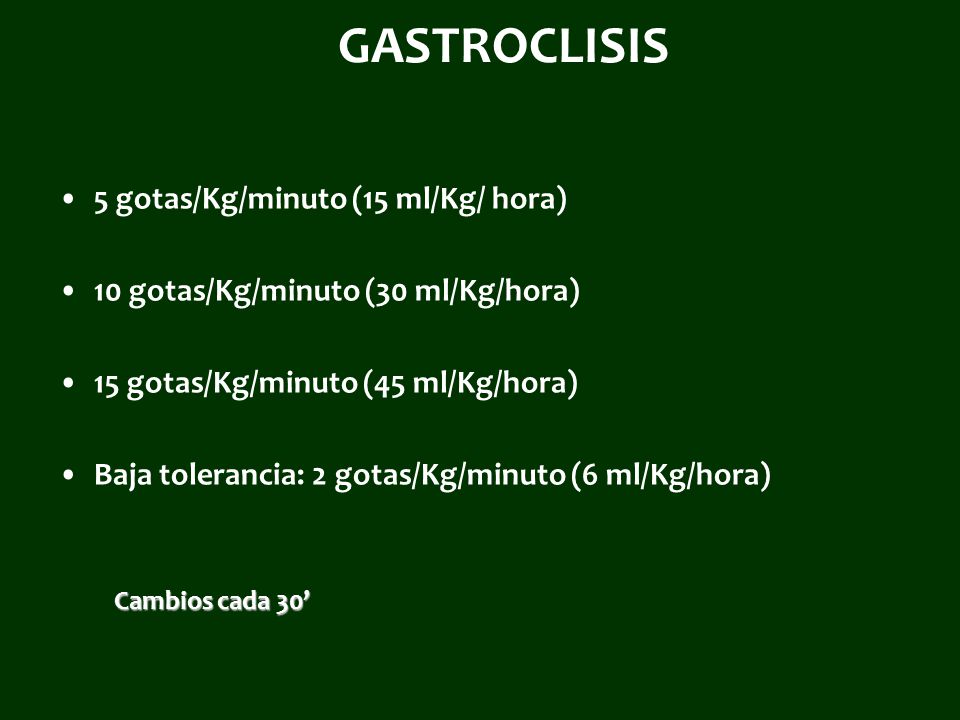 GASTROCLISIS

• 5 gotas/Kg/minuto (15 ml/Kg/ hora)

• 10 gotas/Kg/minuto (30 ml/Kg/hora)

• 15 gotas/Kg/minuto (45 ml/Kg/hora)

• Baja tolerancia: 2 gotas/Kg/minuto (6 ml/Kg/hora)

Cambios cada 30’